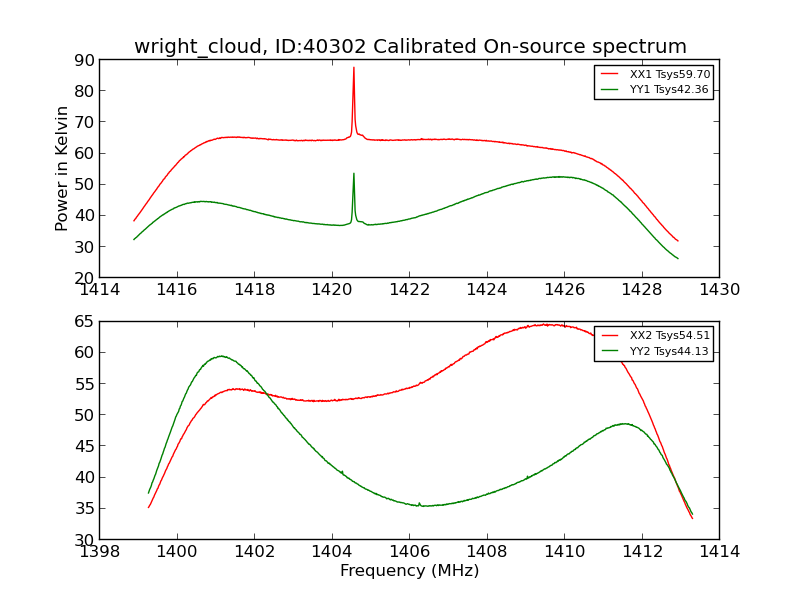 wright_cloud, ID:40302 Calibrated On-source spectrum

XX1 Tsys59.70
YY1 Tsys42.36

Power in Kelvin

90
80
70
60
50
40
30
20

1414 1416 1418 1420 1422 1424 1426 1428 1430

XX2 Tsys54.51
YY2 Tsys44.13

65
60
55
50
45
40
35
30

1398 1400 1402 1404 1406 1408 1410 1412 1414

Frequency (MHz)